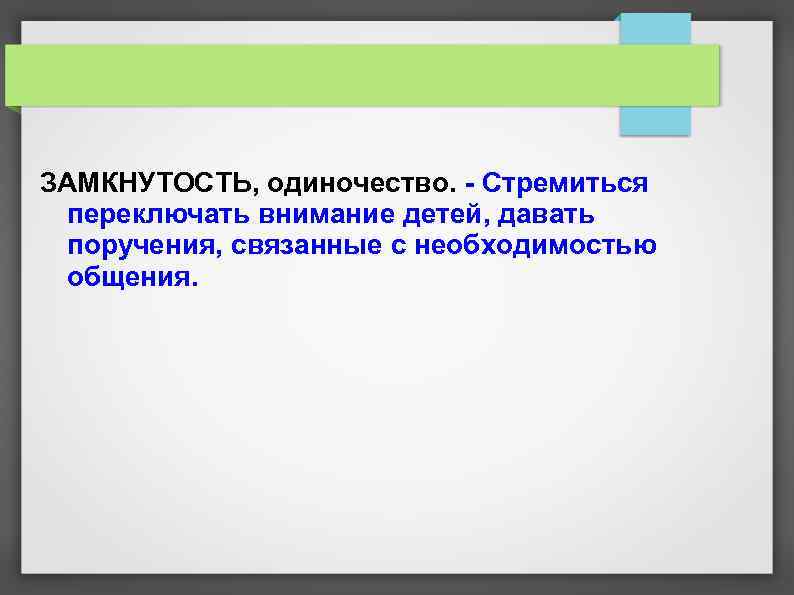 ЗАМКНУТОСТЬ, одиночество. - Стремиться переключать внимание детей, давать поручения, связанные с необходимостью общения.